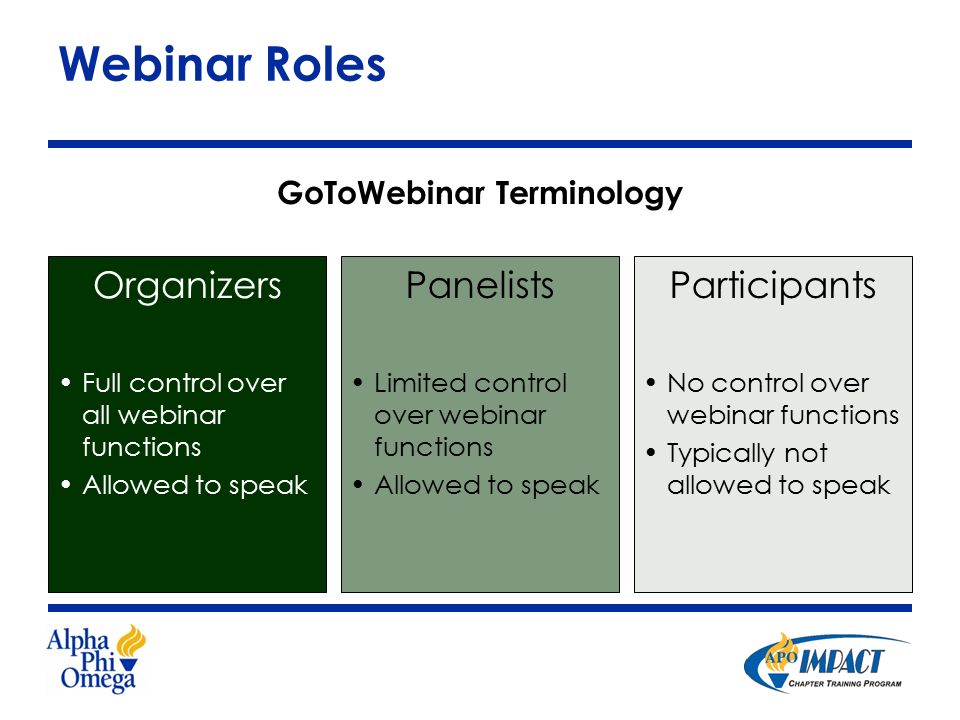 Webinar Roles

GoToWebinar Terminology

Organizers

• Full control over all webinar functions
• Allowed to speak

Panelists

• Limited control over webinar functions
• Allowed to speak

Participants

• No control over webinar functions
• Typically not allowed to speak

Alpha Phi Omega

APO IMPACT
CHAPTER TRAINING PROGRAM